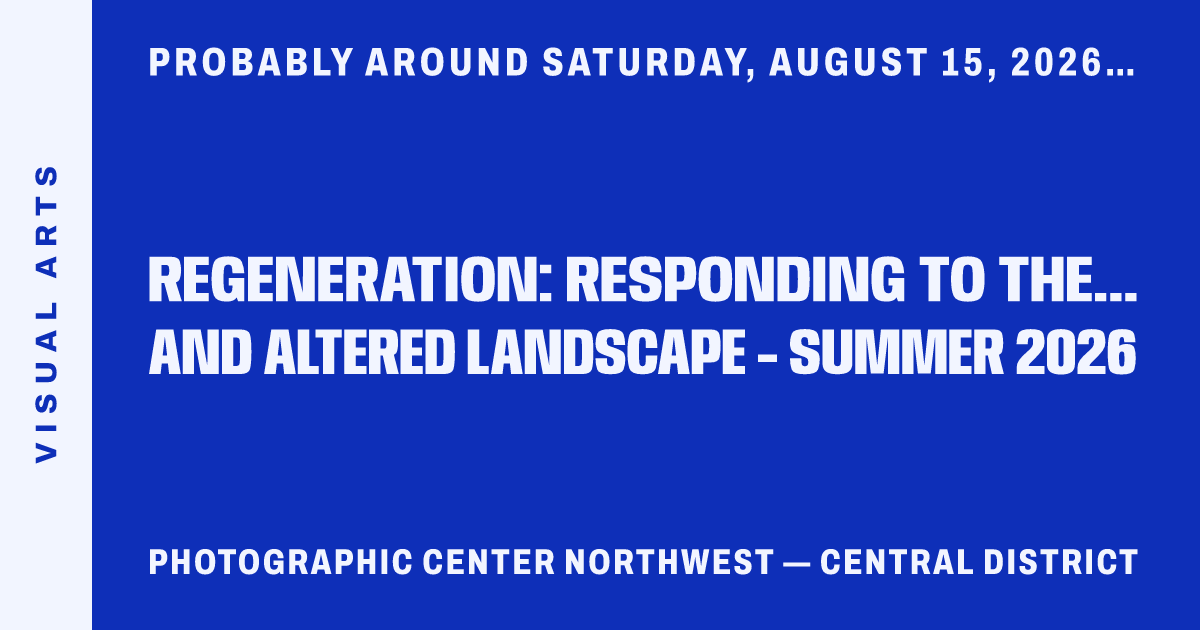 VISUAL ARTS

PROBABLY AROUND SATURDAY, AUGUST 15, 2026…

REGENERATION: RESPONDING TO THE… AND ALTERED LANDSCAPE - SUMMER 2026

PHOTOGRAPHIC CENTER NORTHWEST — CENTRAL DISTRICT